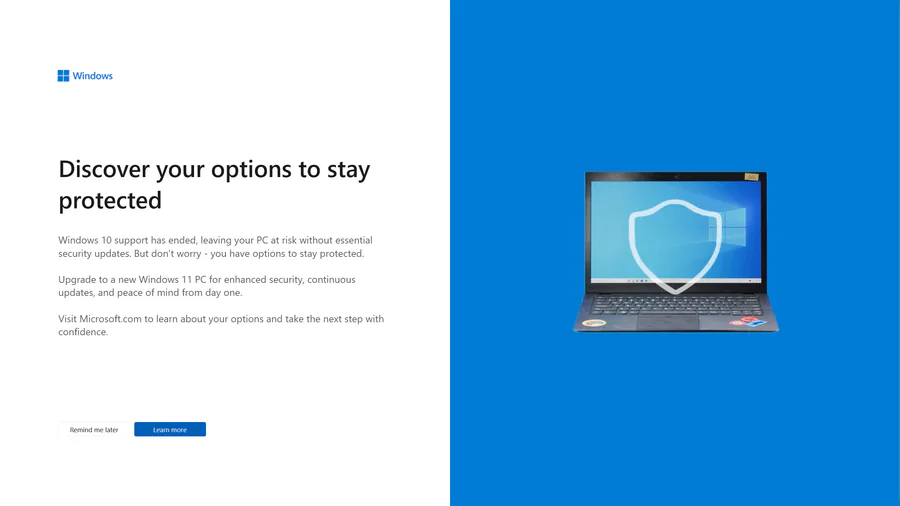 Windows

Discover your options to stay protected

Windows 10 support has ended, leaving your PC at risk without essential security updates. But don't worry - you have options to stay protected.

Upgrade to a new Windows 11 PC for enhanced security, continuous updates, and peace of mind from day one.

Visit Microsoft.com to learn about your options and take the next step with confidence.

Remind me later

Learn more